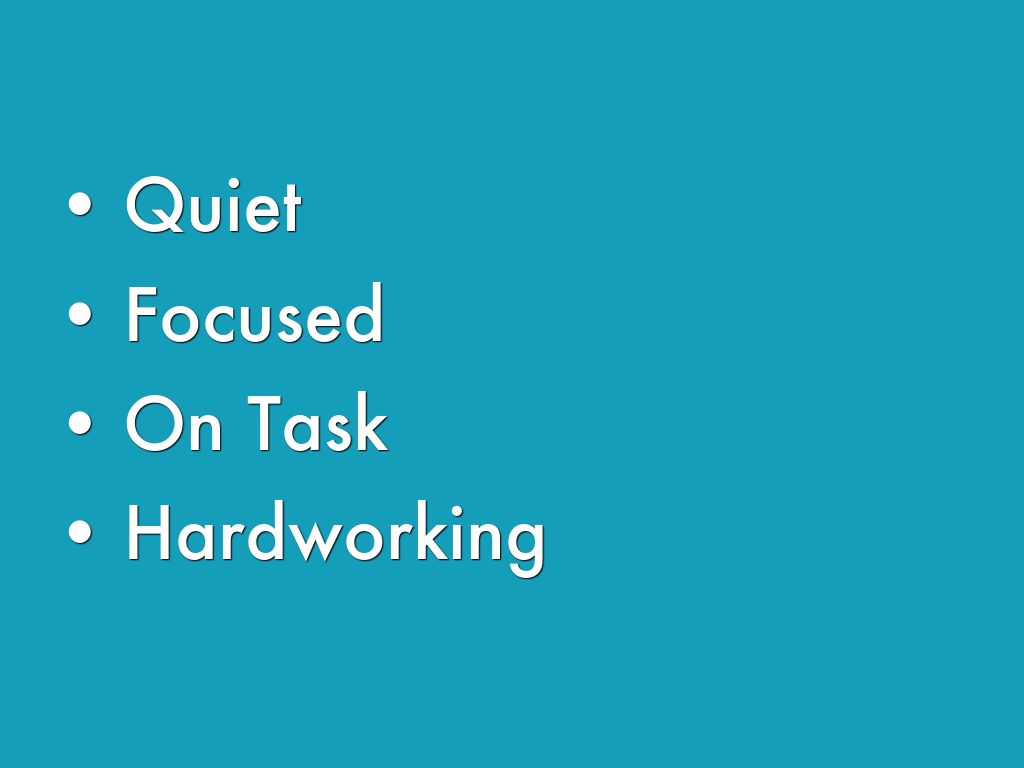 • Quiet
• Focused
• On Task
• Hardworking